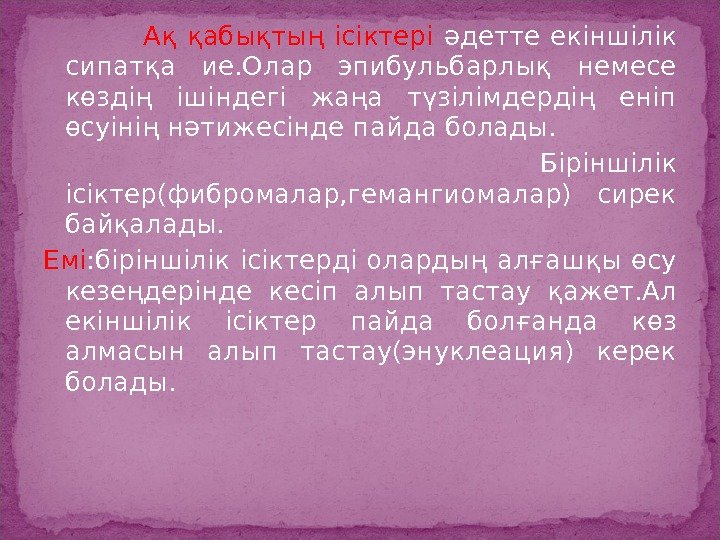 Ақ қабықтың ісіктері әдетте екіншілік сипатқа ие.Олар эпибульбарлық немесе көздің ішіндегі жаңа түзілімдердің еніп өсуінің нәтижесінде пайда болады.

Біріншілік ісіктер(фибромалар,гемангиомалар) сирек байқалады.

Емі:біріншілік ісіктерді олардың алғашқы өсу кезеңдерінде кесіп алып тастау қажет.Ал екіншілік ісіктер пайда болғанда көз алмасын алып тастау(энуклеация) керек болады.